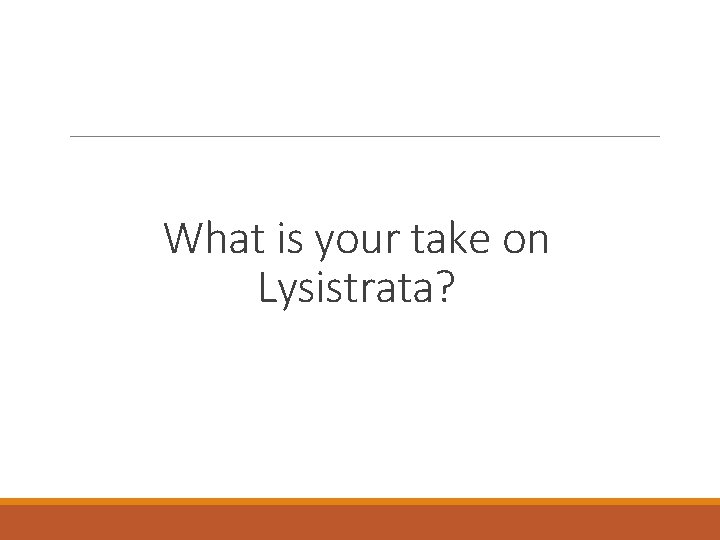 What is your take on Lysistrata?